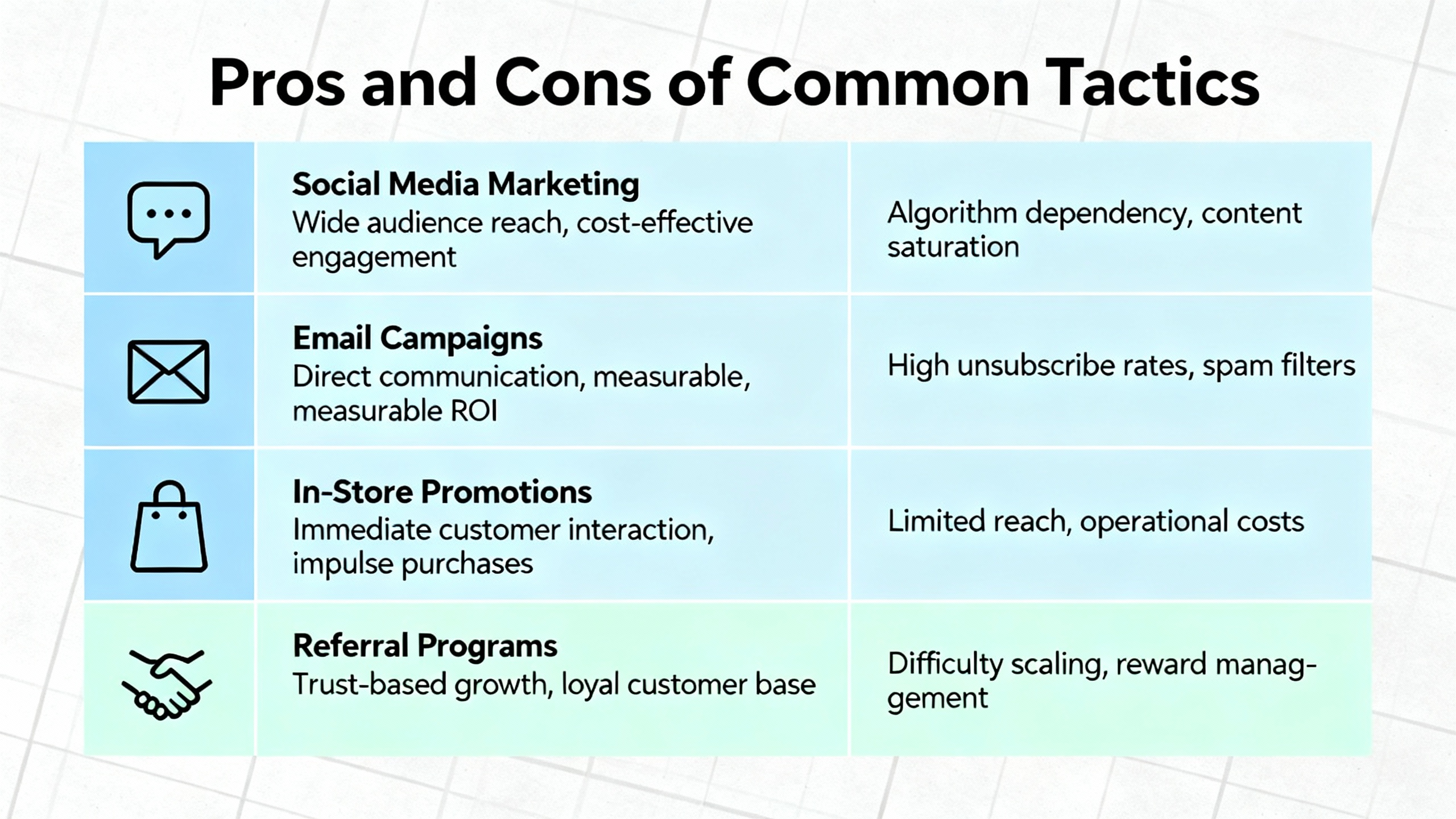 Pros and Cons of Common Tactics

| | | |
|---|---|---|
| | **Social Media Marketing** Wide audience reach, cost-effective engagement | Algorithm dependency, content saturation |
| | **Email Campaigns** Direct communication, measurable, measurable ROI | High unsubscribe rates, spam filters |
| | **In-Store Promotions** Immediate customer interaction, impulse purchases | Limited reach, operational costs |
| | **Referral Programs** Trust-based growth, loyal customer base | Difficulty scaling, reward management |